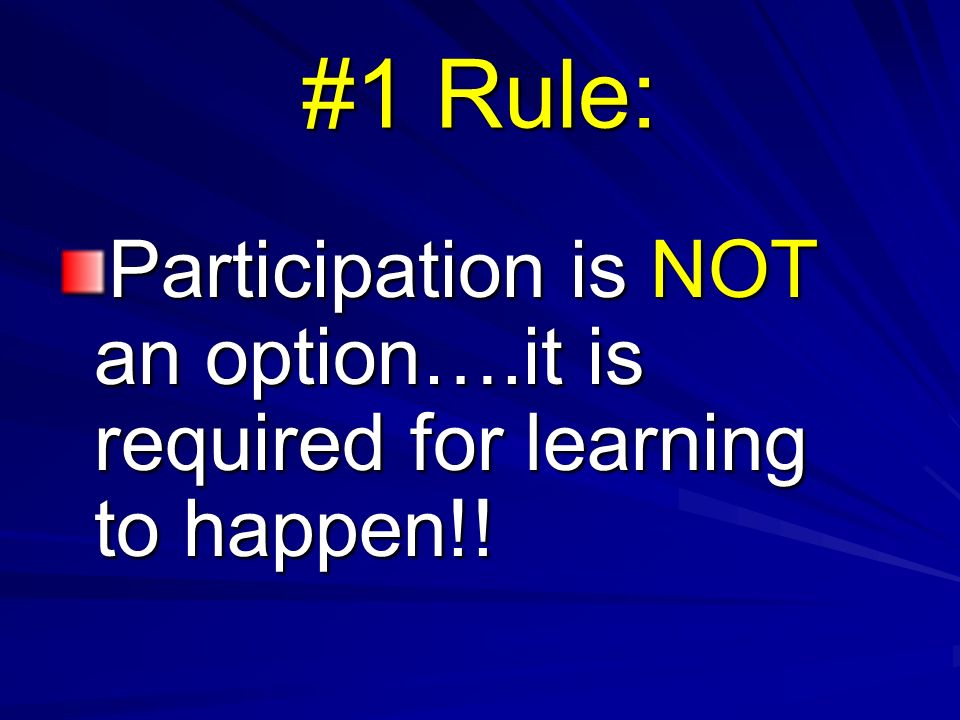 #1 Rule:

Participation is NOT an option….it is required for learning to happen!!